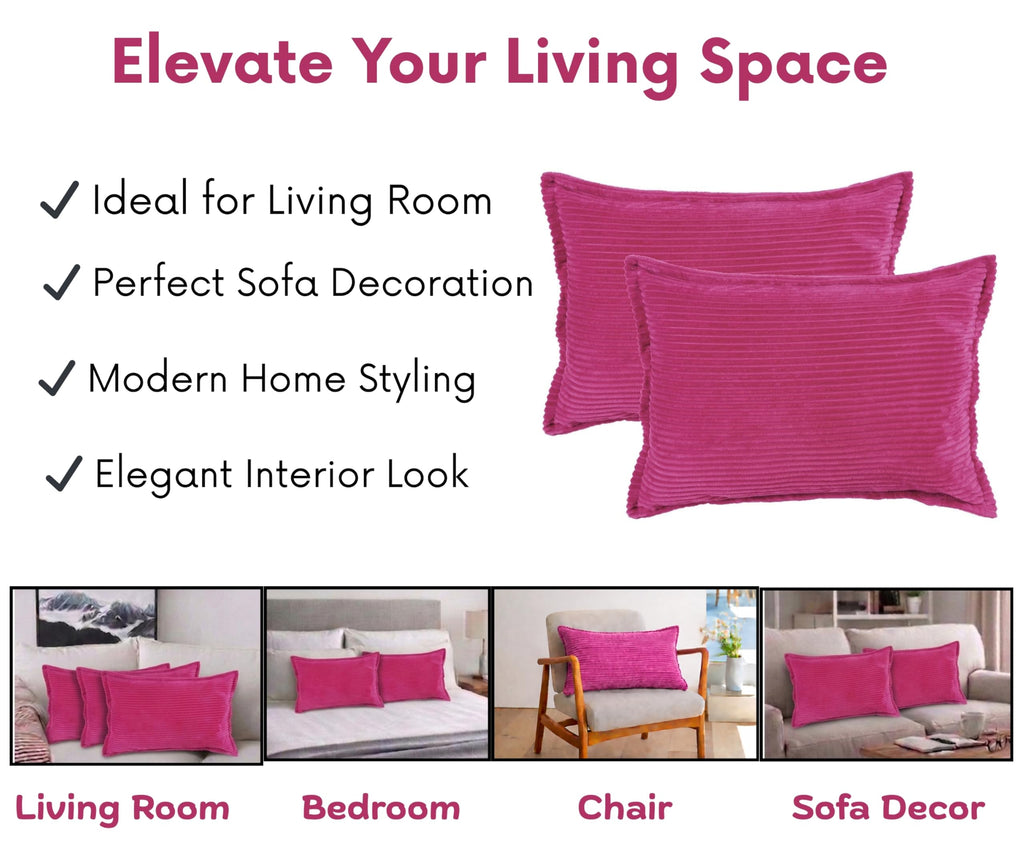 Elevate Your Living Space

✓ Ideal for Living Room

✓ Perfect Sofa Decoration

✓ Modern Home Styling

✓ Elegant Interior Look

Living Room

Bedroom

Chair

Sofa Decor